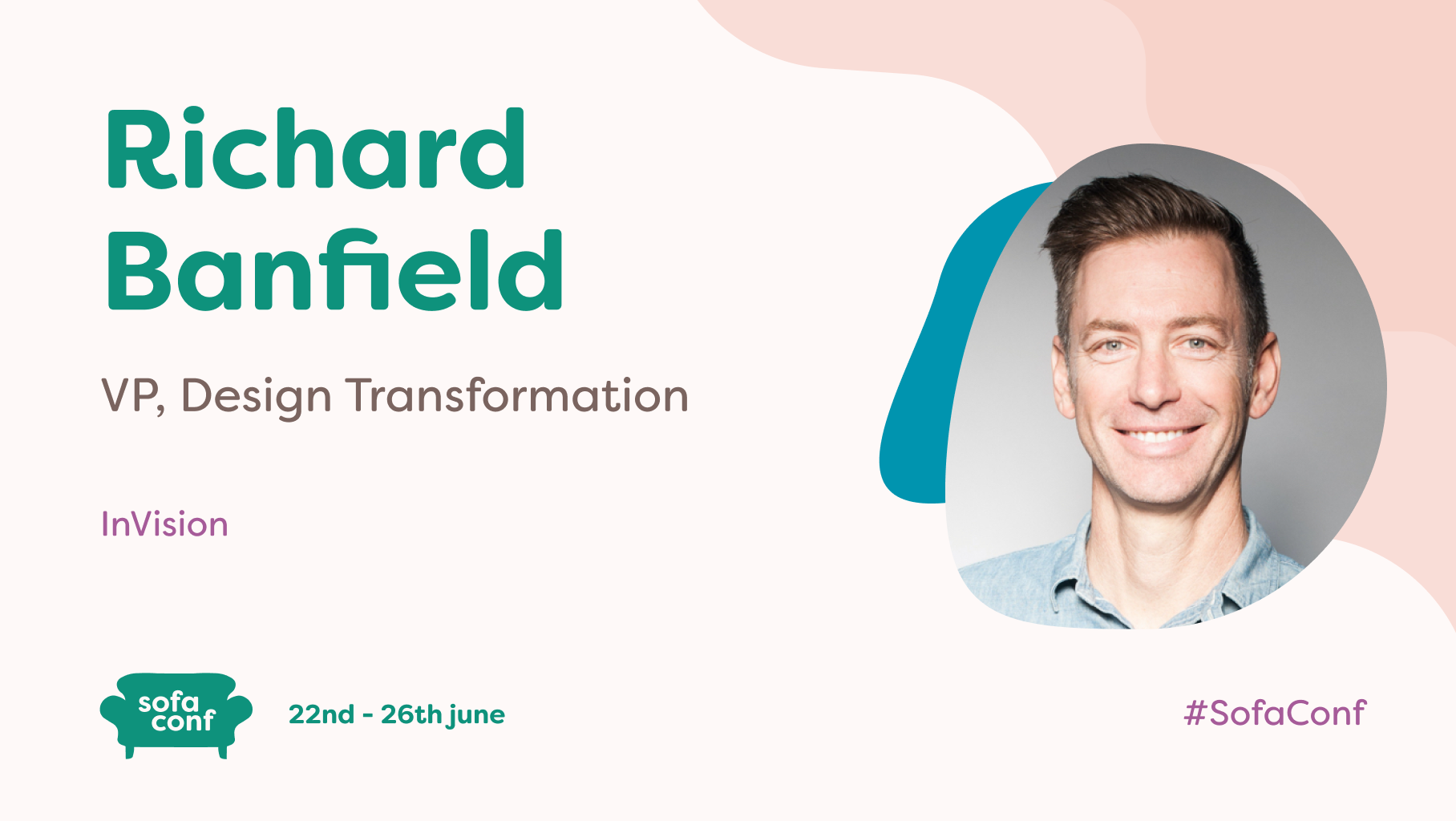 Richard Banfield

VP, Design Transformation

InVision

sofa conf

22nd - 26th june

#SofaConf